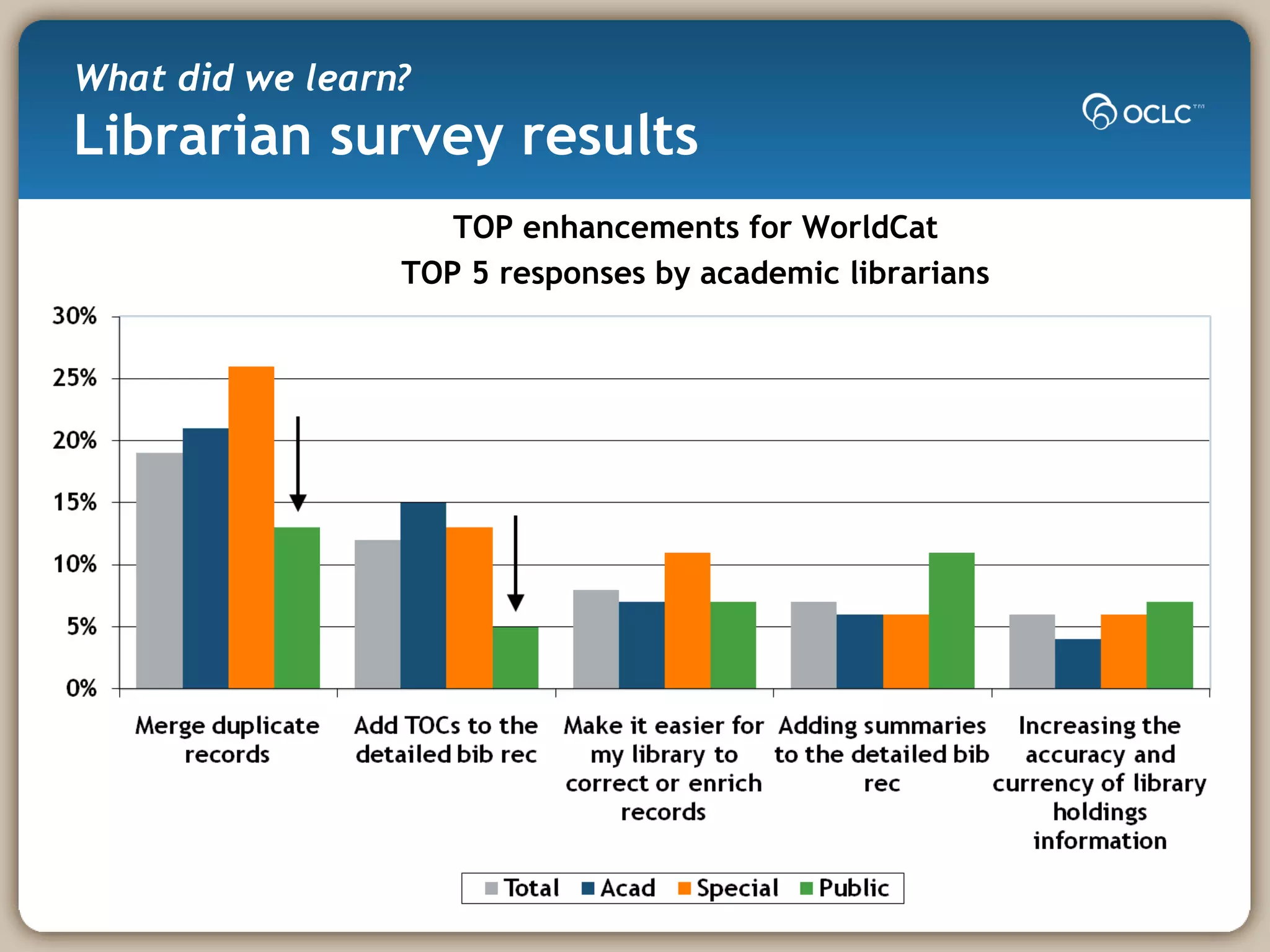 What did we learn?
Librarian survey results

OCLC™

TOP enhancements for WorldCat
TOP 5 responses by academic librarians

30%
25%
20%
15%
10%
5%
0%

Merge duplicate records

Add TOCs to the detailed bib rec

Make it easier for my library to correct or enrich records

Adding summaries to the detailed bib rec

Increasing the accuracy and currency of library holdings information

Total Acad Special Public